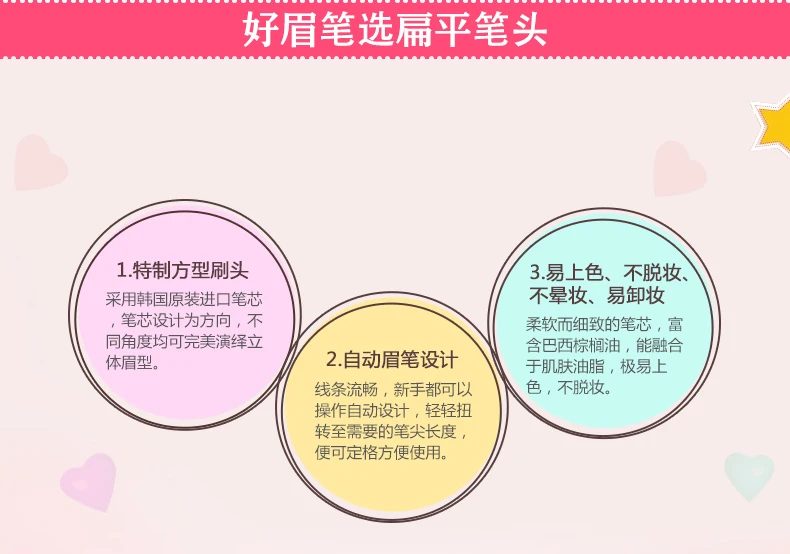 好眉笔选扁平笔头

1.特制方型刷头

采用韩国原装进口笔芯，笔芯设计为方向，不同角度均可完美演绎立体眉型。

2.自动眉笔设计

线条流畅，新手都可以操作自动设计，轻轻扭转至需要的笔尖长度，便可定格方便使用。

3.易上色、不脱妆、不晕妆、易卸妆

柔软而细致的笔芯，富含巴西棕榈油，能融合于肌肤油脂，极易上色，不脱妆。